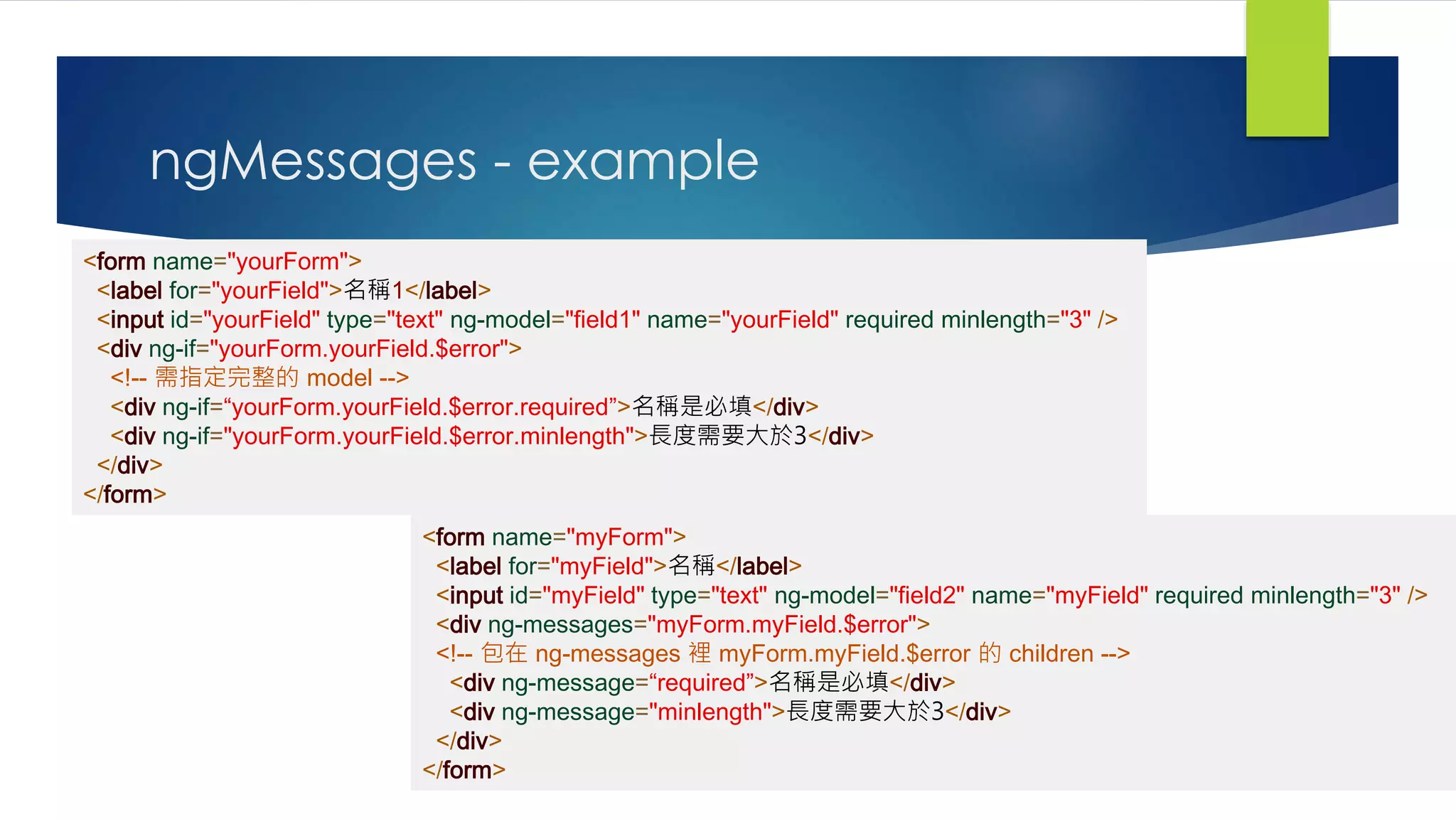 ngMessages - example

<form name="yourForm">
<label for="yourField">名稱1</label>
<input id="yourField" type="text" ng-model="field1" name="yourField" required minlength="3" />
<div ng-if="yourForm.yourField.$error">
<!-- 需指定完整的 model -->
<div ng-if=“yourForm.yourField.$error.required”>名稱是必填</div>
<div ng-if="yourForm.yourField.$error.minlength">長度需要大於3</div>
</div>
</form>

<form name="myForm">
<label for="myField">名稱</label>
<input id="myField" type="text" ng-model="field2" name="myField" required minlength="3" />
<div ng-messages="myForm.myField.$error">
<!-- 包在 ng-messages 裡 myForm.myField.$error 的 children -->
<div ng-message=“required”>名稱是必填</div>
<div ng-message="minlength">長度需要大於3</div>
</div>
</form>